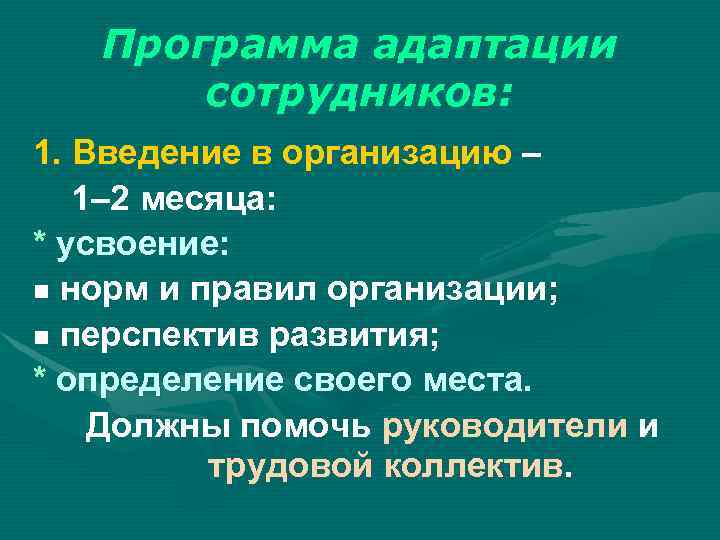 Программа адаптации сотрудников:

1. Введение в организацию – 1–2 месяца:

* усвоение:

■ норм и правил организации;

■ перспектив развития;

* определение своего места.

Должны помочь руководители и трудовой коллектив.